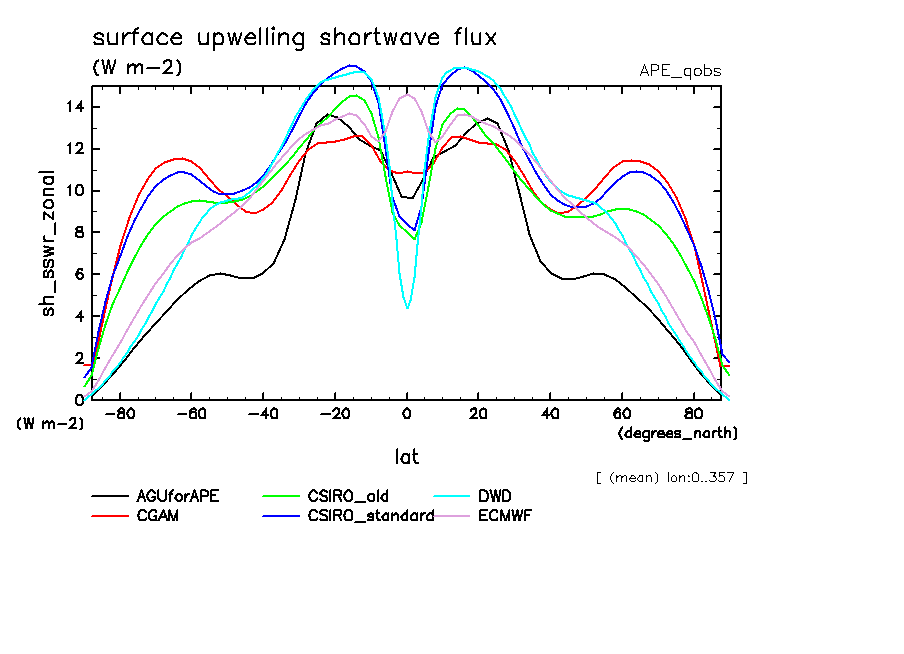 surface upwelling shortwave flux
(W m-2)

APE_qobs

sh_sswr_zonal

14
12
10
8
6
4
2
0
(W m-2)

-80 -60 -40 -20 0 20 40 60 80
(degrees_north)

lat

[ (mean) lon:0..357 ]

AGUforAPE
CGAM
CSIRO_old
CSIRO_standard
DWD
ECMWF